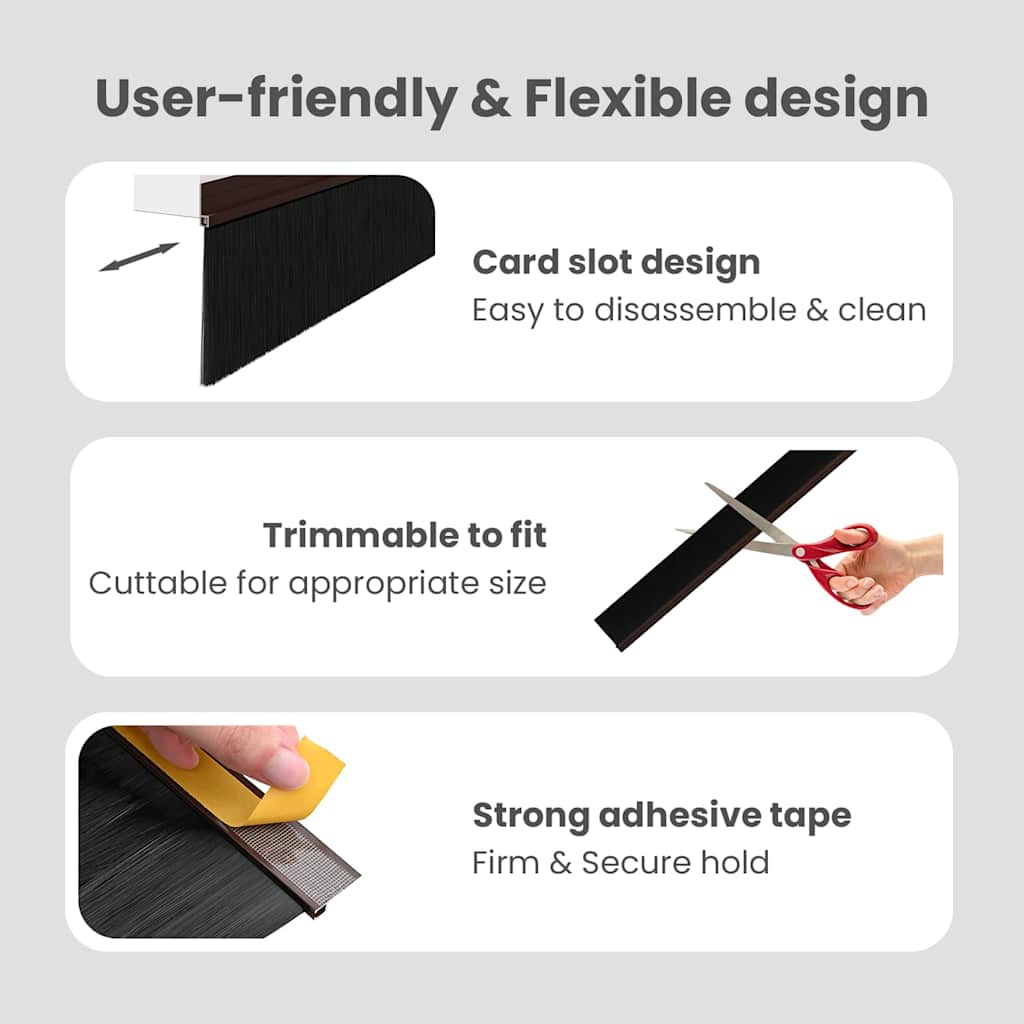 User-friendly & Flexible design

Card slot design
Easy to disassemble & clean

Trimmable to fit
Cuttable for appropriate size

Strong adhesive tape
Firm & Secure hold